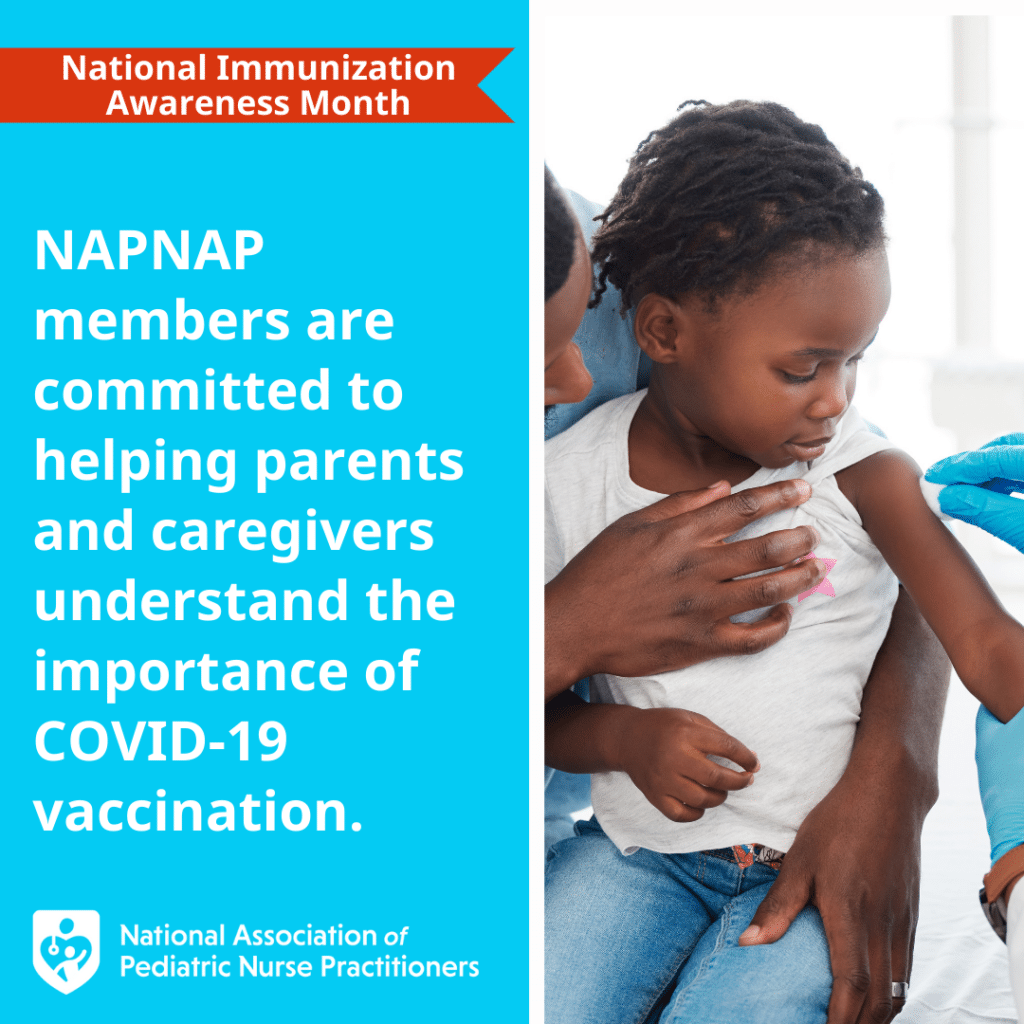 National Immunization Awareness Month

NAPNAP members are committed to helping parents and caregivers understand the importance of COVID-19 vaccination.

National Association of Pediatric Nurse Practitioners